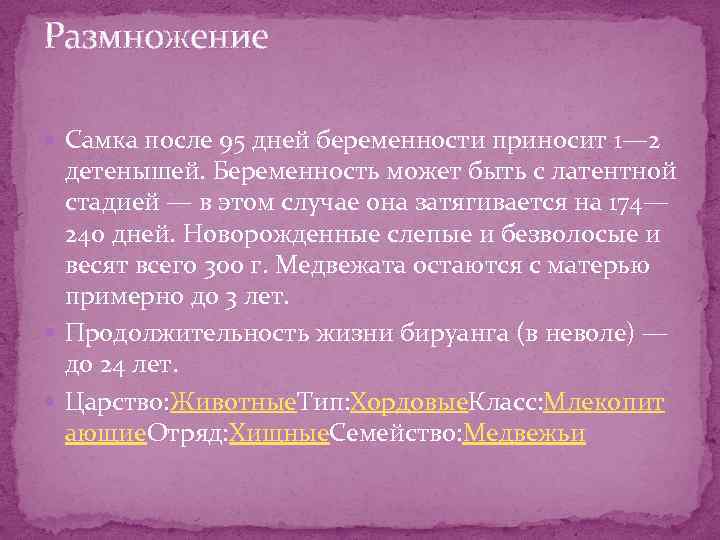 Размножение

Самка после 95 дней беременности приносит 1—2 детенышей. Беременность может быть с латентной стадией — в этом случае она затягивается на 174—240 дней. Новорожденные слепые и безволосые и весят всего 300 г. Медвежата остаются с матерью примерно до 3 лет.

Продолжительность жизни бируанга (в неволе) — до 24 лет.

Царство:ЖивотныеТип:ХордовыеКласс:МлекопитающиеОтряд:ХищныеСемейство:Медвежьи